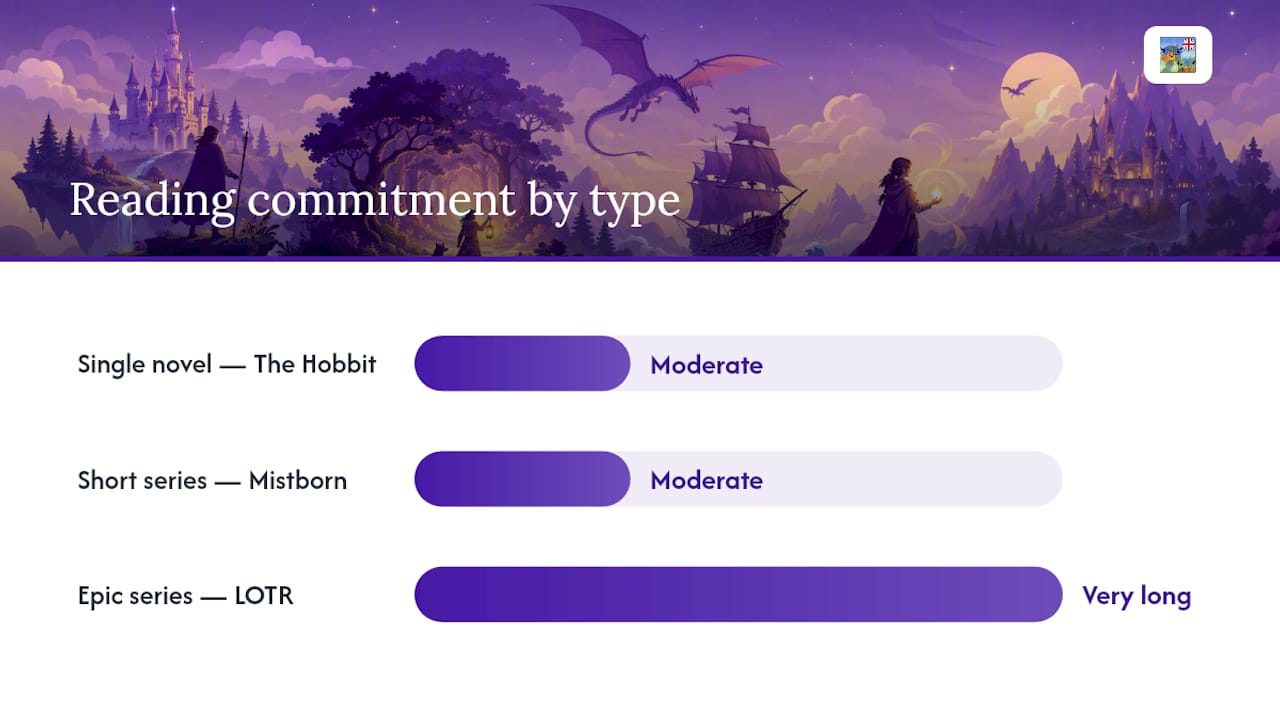 Reading commitment by type

Single novel — The Hobbit
Moderate

Short series — Mistborn
Moderate

Epic series — LOTR
Very long